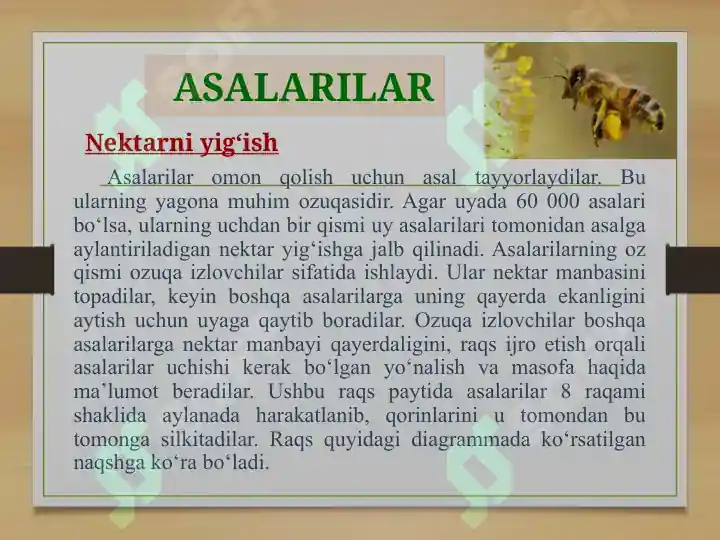 ASALARILAR

Nektarni yig‘ish

Asalarilar omon qolish uchun asal tayyorlaydilar. Bu ularning yagona muhim ozuqasidir. Agar uyada 60 000 asalari bo‘lsa, ularning uchdan bir qismi uy asalarilari tomonidan asalga aylantiriladigan nektar yig‘ishga jalb qilinadi. Asalarilarning oz qismi ozuqa izlovchilar sifatida ishlaydi. Ular nektar manbasini topadilar, keyin boshqa asalarilarga uning qayerda ekanligini aytish uchun uyaga qaytib boradilar. Ozuqa izlovchilar boshqa asalarilarga nektar manbayi qayerdaligini, raqs ijro etish orqali asalarilar uchishi kerak bo‘lgan yo‘nalish va masofa haqida ma’lumot beradilar. Ushbu raqs paytida asalarilar 8 raqami shaklida aylanada harakatlanib, qorinlarini u tomondan bu tomonga silkitadilar. Raqs quyidagi diagrammada ko‘rsatilgan naqshga ko‘ra bo‘ladi.